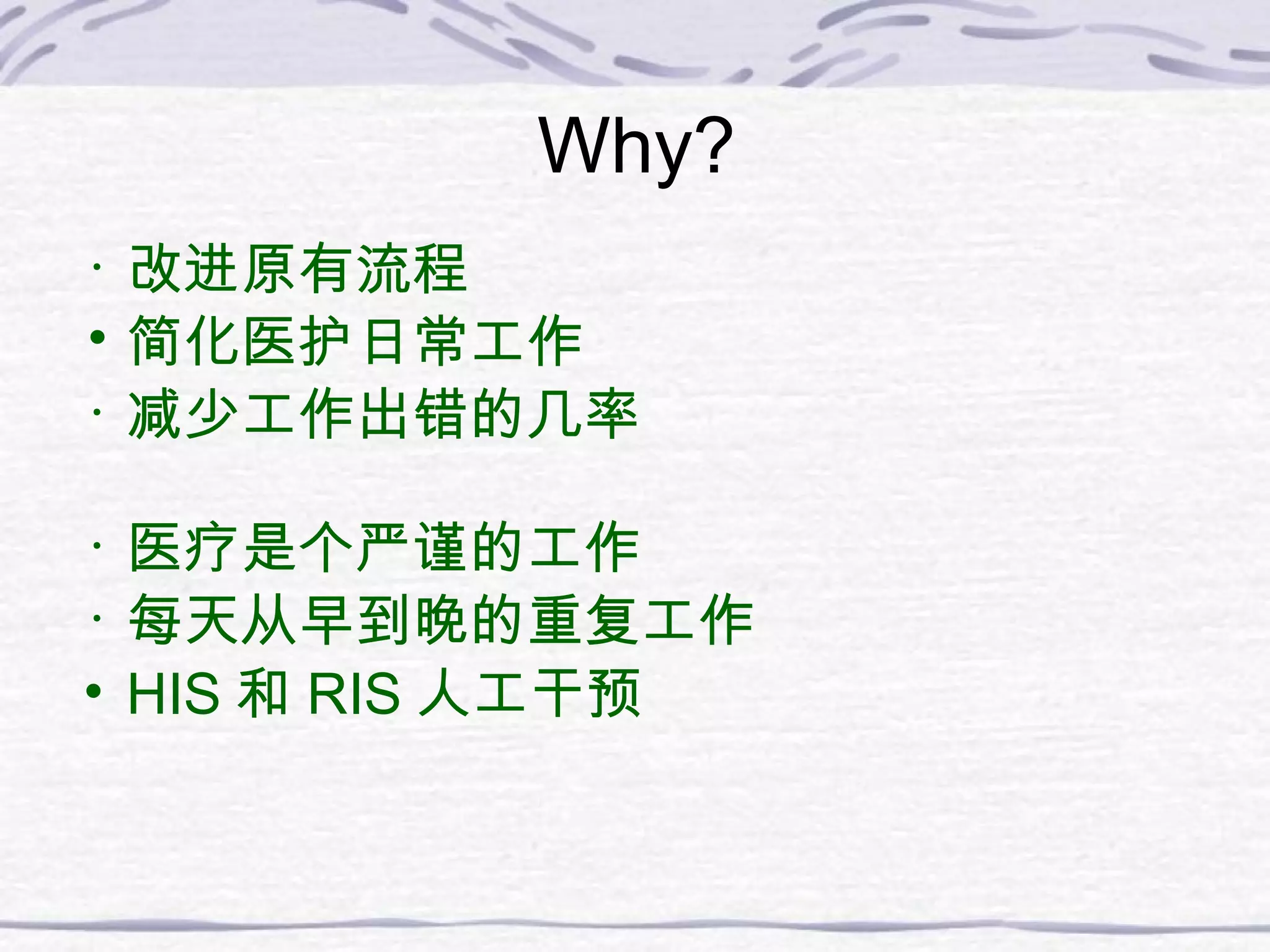 Why?

· 改进原有流程
• 简化医护日常工作
· 减少工作出错的几率

· 医疗是个严谨的工作
· 每天从早到晚的重复工作
• HIS 和 RIS 人工干预